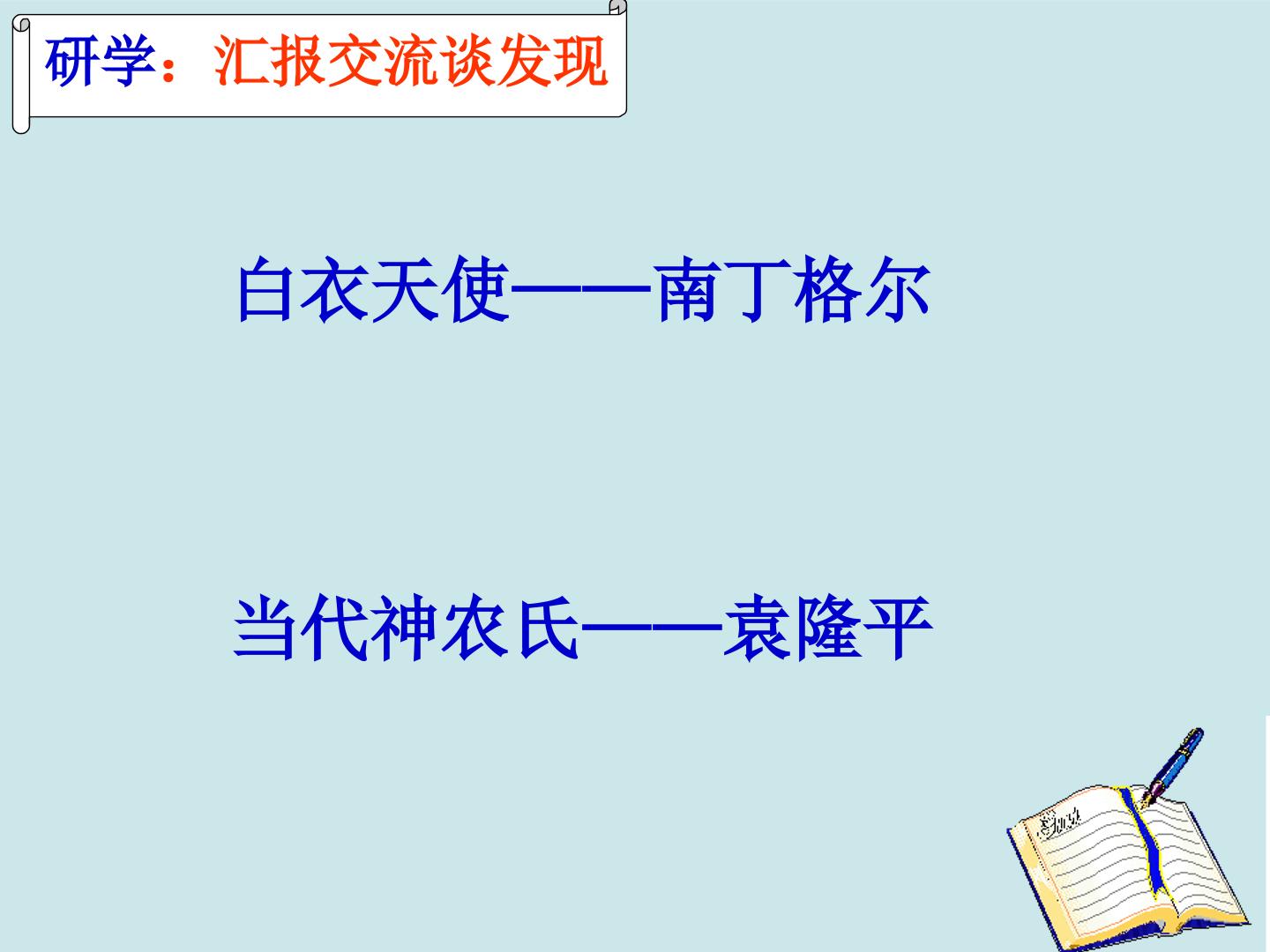 研学：汇报交流谈发现

白衣天使——南丁格尔

当代神农氏——袁隆平